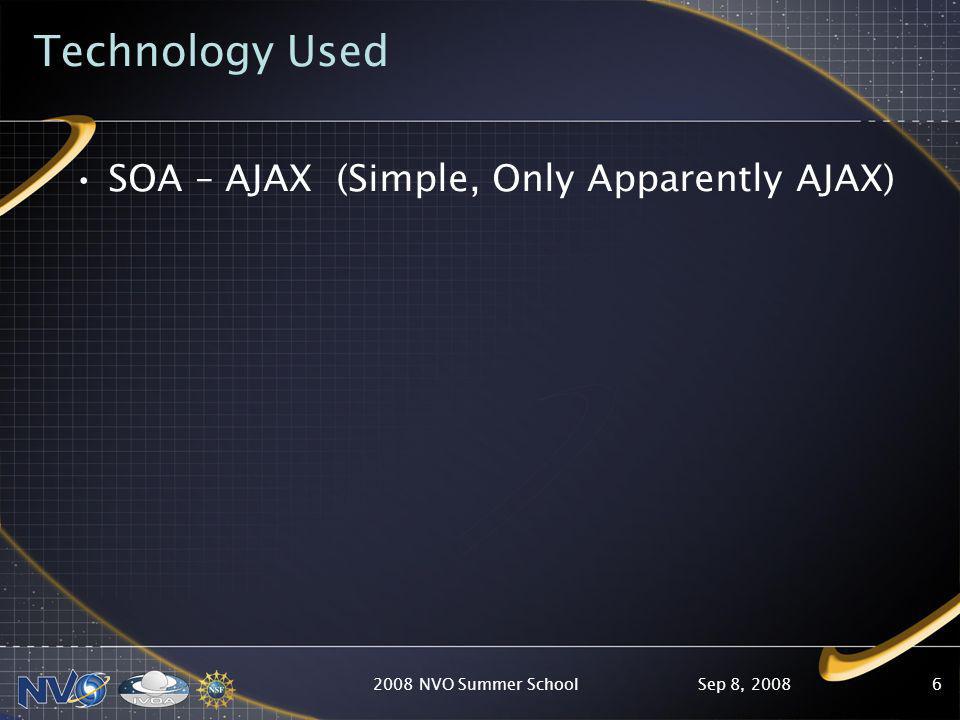 Technology Used

• SOA – AJAX (Simple, Only Apparently AJAX)

NVO IVOA NSF

2008 NVO Summer School

Sep 8, 2008

6